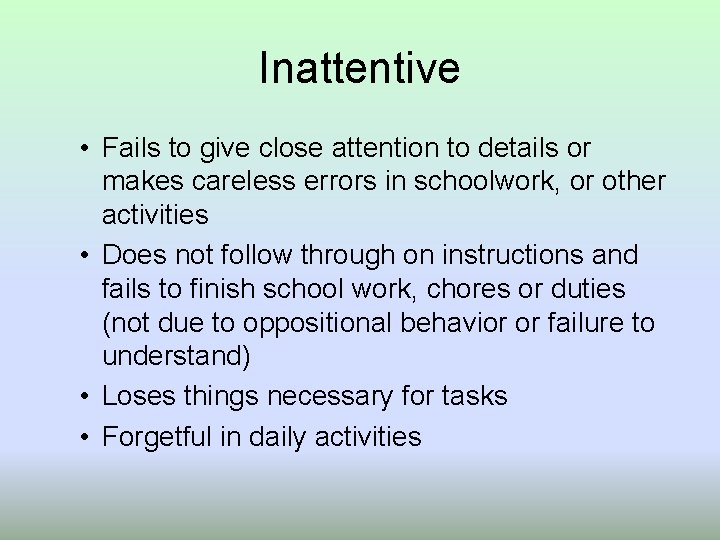 Inattentive

• Fails to give close attention to details or makes careless errors in schoolwork, or other activities
• Does not follow through on instructions and fails to finish school work, chores or duties (not due to oppositional behavior or failure to understand)
• Loses things necessary for tasks
• Forgetful in daily activities